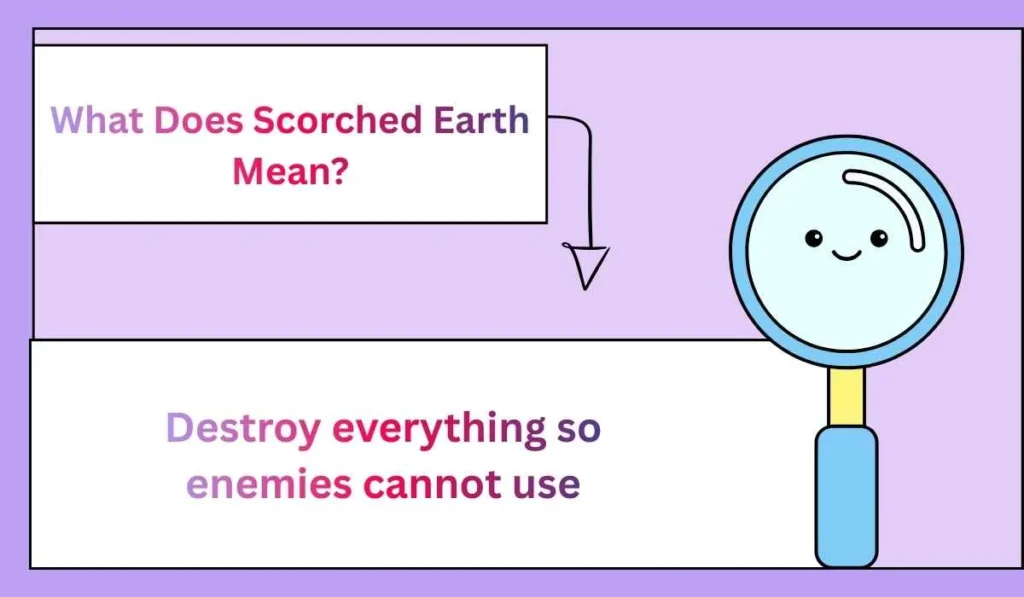 What Does Scorched Earth Mean?

Destroy everything so enemies cannot use